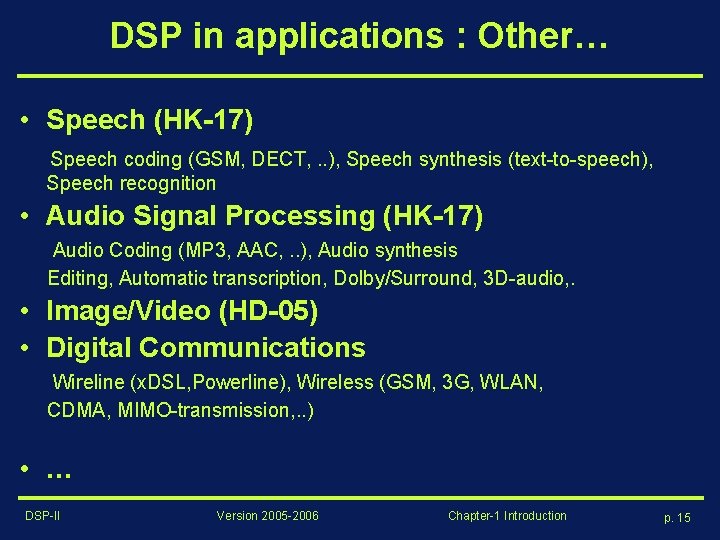 DSP in applications : Other…

• Speech (HK-17)

Speech coding (GSM, DECT, ..), Speech synthesis (text-to-speech), Speech recognition

• Audio Signal Processing (HK-17)

Audio Coding (MP3, AAC, ..), Audio synthesis

Editing, Automatic transcription, Dolby/Surround, 3D-audio,.

• Image/Video (HD-05)

• Digital Communications

Wireline (xDSL,Powerline), Wireless (GSM, 3G, WLAN, CDMA, MIMO-transmission,..)

• …

DSP-II Version 2005-2006 Chapter-1 Introduction p. 15